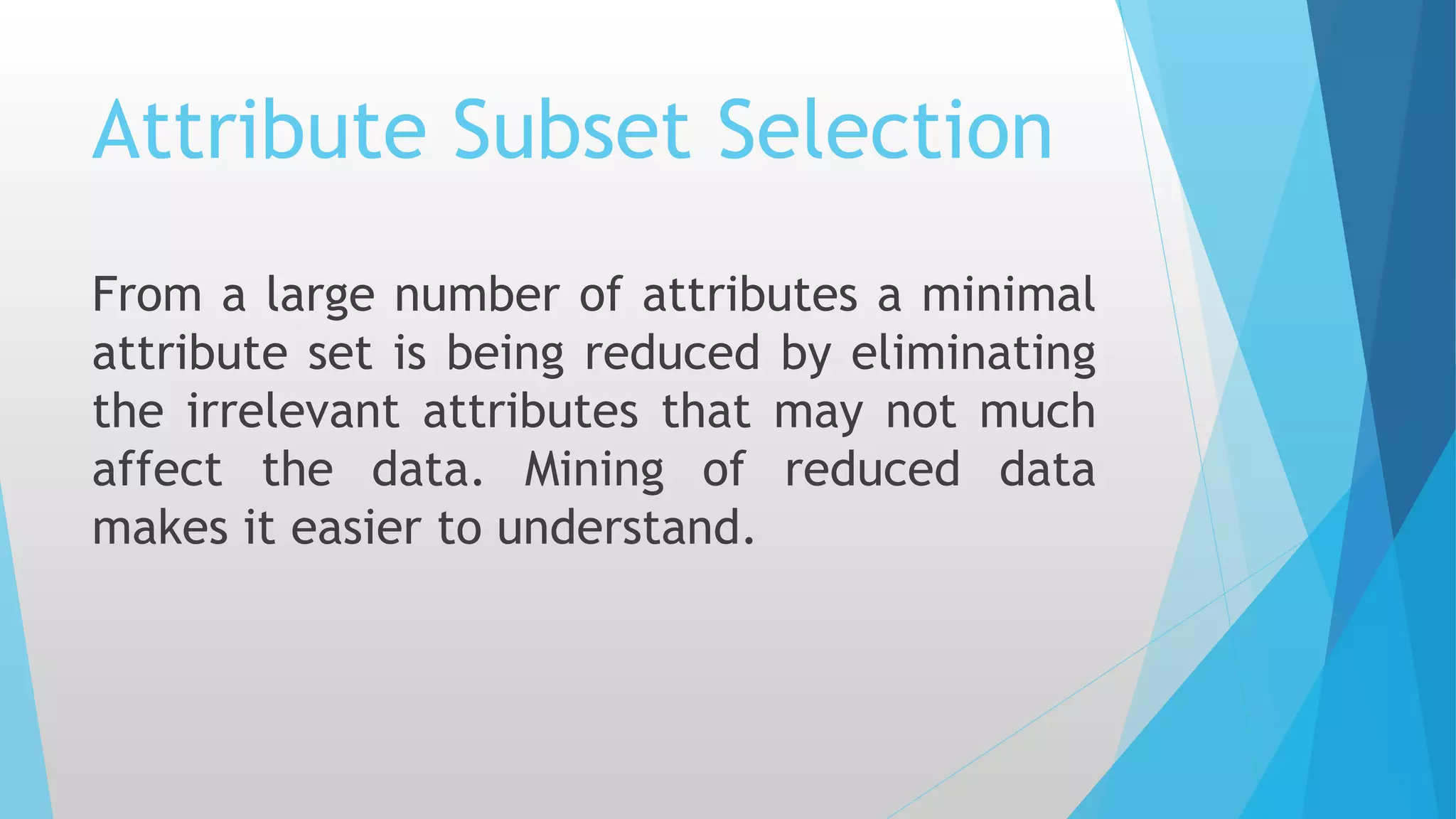 Attribute Subset Selection

From a large number of attributes a minimal attribute set is being reduced by eliminating the irrelevant attributes that may not much affect the data. Mining of reduced data makes it easier to understand.